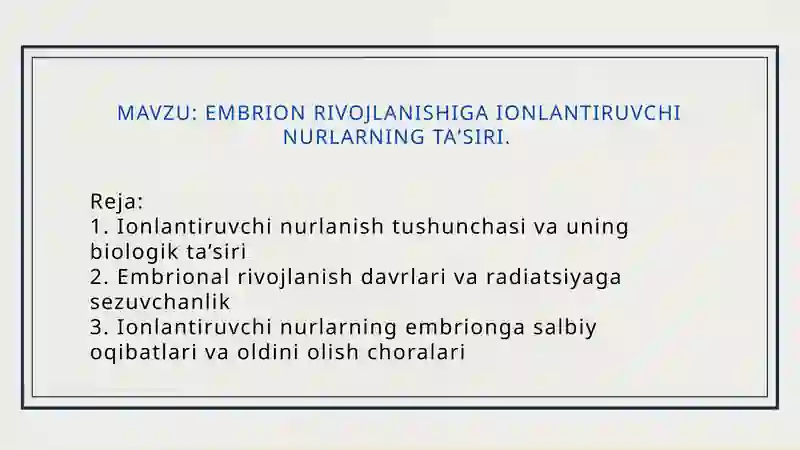 MAVZU: EMBRION RIVOJLANISHIGA IONLANTIRUVCHI NURLARNING TA’SIRI.

Reja:
1. Ionlantiruvchi nurlanish tushunchasi va uning biologik ta’siri
2. Embrional rivojlanish davrlari va radiatsiyaga sezuvchanlik
3. Ionlantiruvchi nurlarning embrionga salbiy oqibatlari va oldini olish choralari